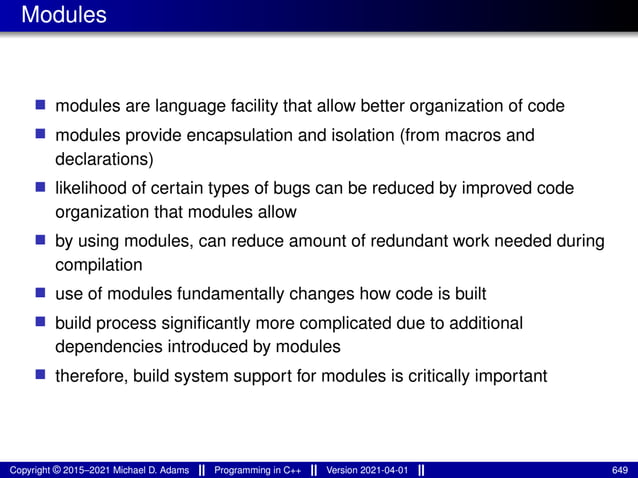 Modules

- modules are language facility that allow better organization of code
- modules provide encapsulation and isolation (from macros and declarations)
- likelihood of certain types of bugs can be reduced by improved code organization that modules allow
- by using modules, can reduce amount of redundant work needed during compilation
- use of modules fundamentally changes how code is built
- build process significantly more complicated due to additional dependencies introduced by modules
- therefore, build system support for modules is critically important

Copyright © 2015–2021 Michael D. Adams || Programming in C++ || Version 2021-04-01 || 649